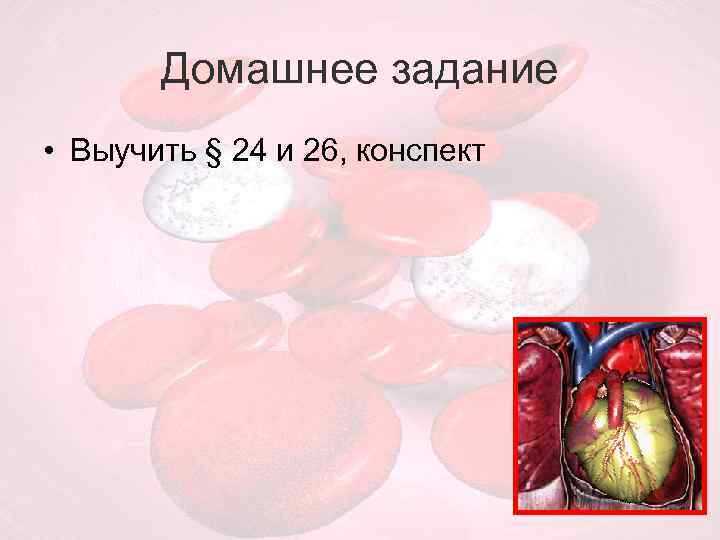 Домашнее задание

• Выучить § 24 и 26, конспект